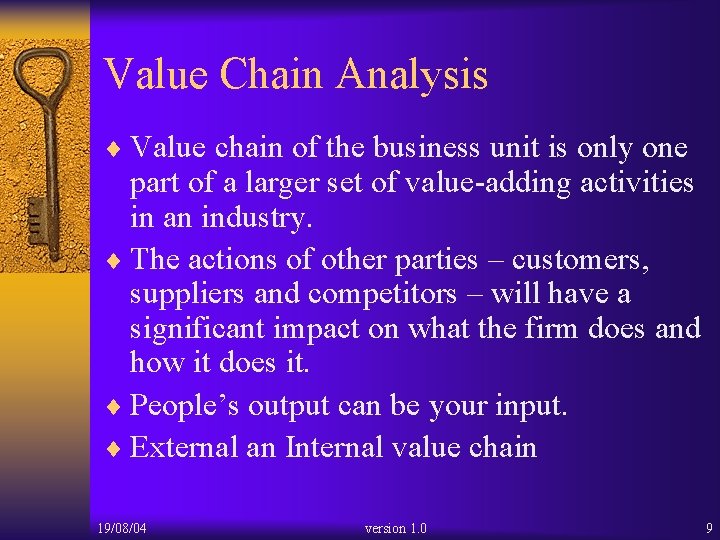 Value Chain Analysis

♦ Value chain of the business unit is only one part of a larger set of value-adding activities in an industry.

♦ The actions of other parties – customers, suppliers and competitors – will have a significant impact on what the firm does and how it does it.

♦ People's output can be your input.

♦ External an Internal value chain

19/08/04 version 1.0 9